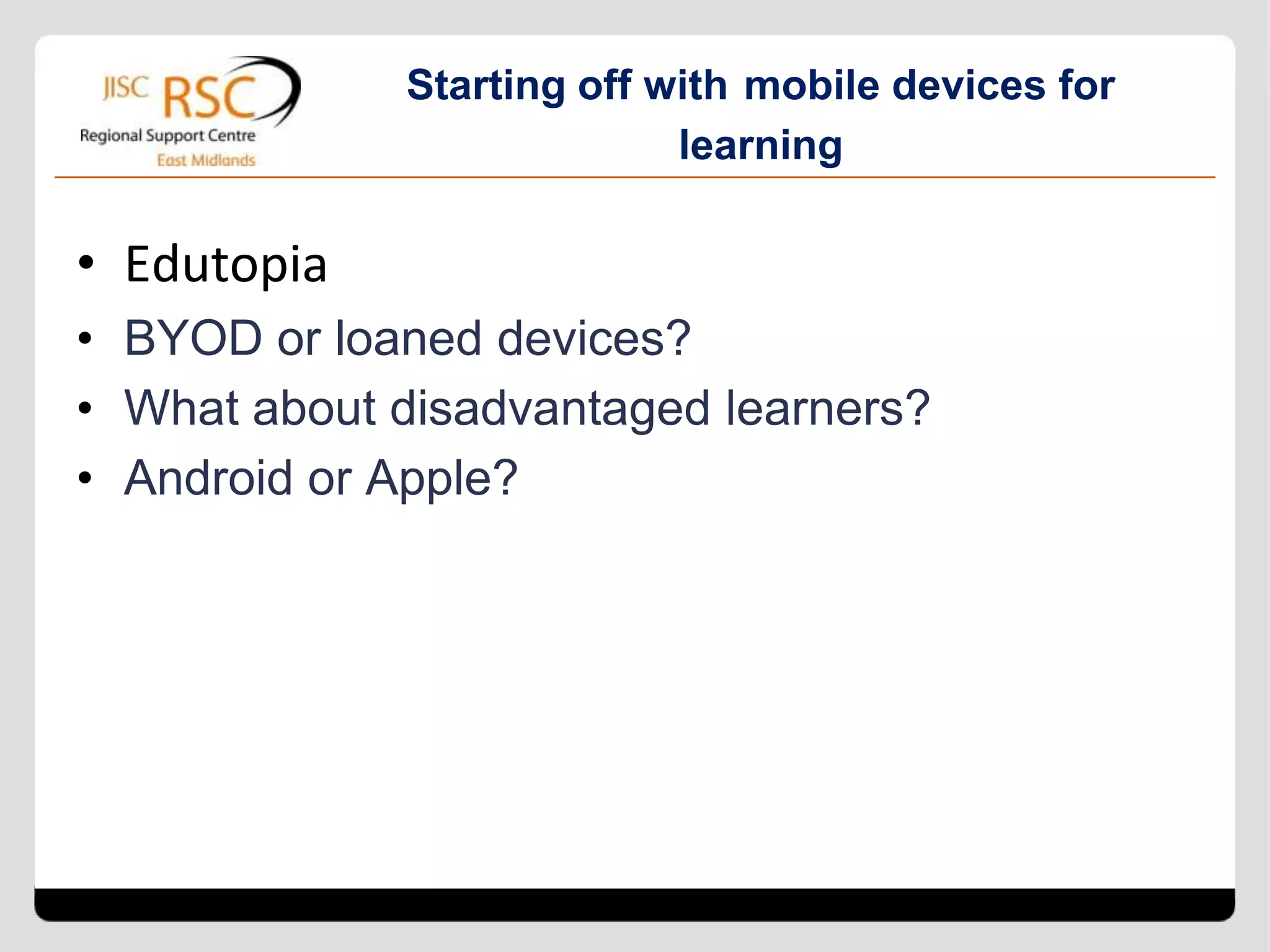 JISC RSC
Regional Support Centre
East Midlands

Starting off with mobile devices for learning

• Edutopia
• BYOD or loaned devices?
• What about disadvantaged learners?
• Android or Apple?